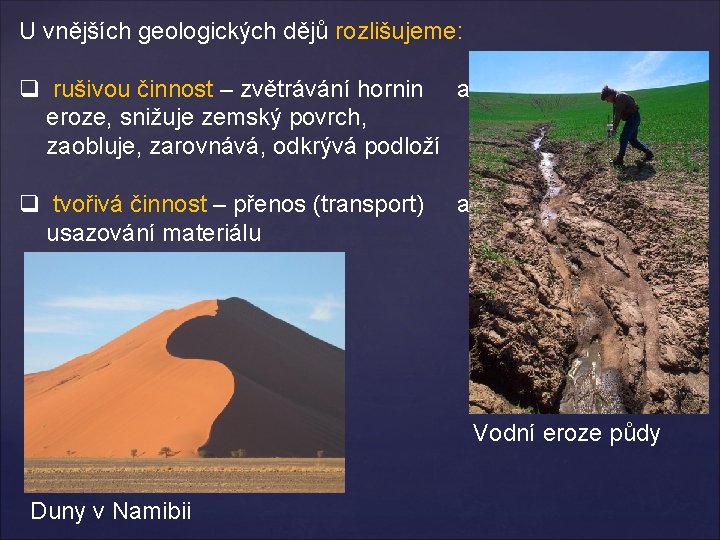 U vnějších geologických dějů rozlišujeme:

❑ rušivou činnost – zvětrávání hornin a eroze, snižuje zemský povrch, zaobluje, zarovnává, odkrývá podloží

❑ tvořivá činnost – přenos (transport) a usazování materiálu

Vodní eroze půdy

Duny v Namibii